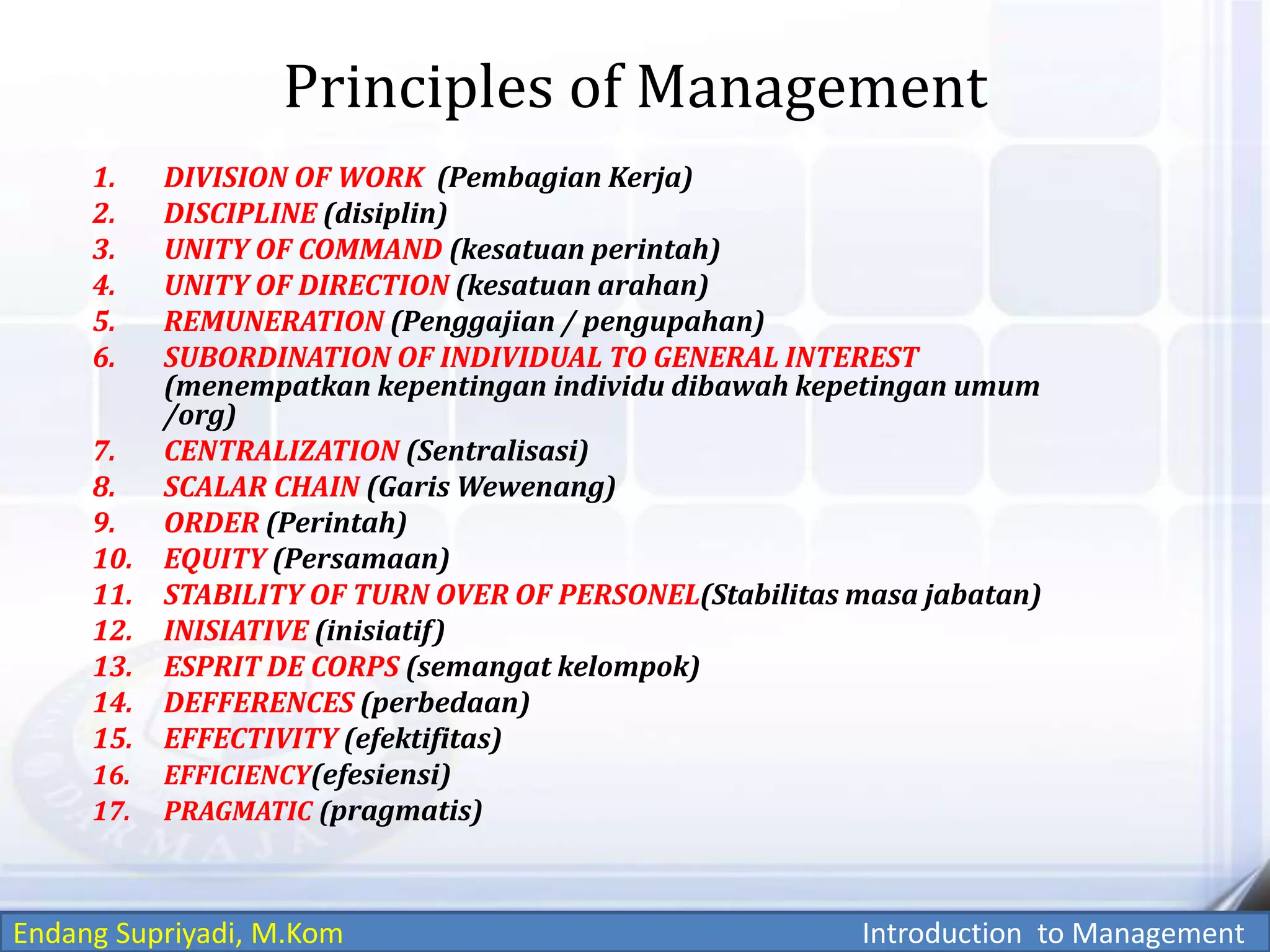 Principles of Management

1. DIVISION OF WORK (Pembagian Kerja)
2. DISCIPLINE (disiplin)
3. UNITY OF COMMAND (kesatuan perintah)
4. UNITY OF DIRECTION (kesatuan arahan)
5. REMUNERATION (Penggajian / pengupahan)
6. SUBORDINATION OF INDIVIDUAL TO GENERAL INTEREST (menempatkan kepentingan individu dibawah kepetingan umum /org)
7. CENTRALIZATION (Sentralisasi)
8. SCALAR CHAIN (Garis Wewenang)
9. ORDER (Perintah)
10. EQUITY (Persamaan)
11. STABILITY OF TURN OVER OF PERSONEL(Stabilitas masa jabatan)
12. INISIATIVE (inisiatif)
13. ESPRIT DE CORPS (semangat kelompok)
14. DEFFERENCES (perbedaan)
15. EFFECTIVITY (efektifitas)
16. EFFICIENCY(efesiensi)
17. PRAGMATIC (pragmatis)

Endang Supriyadi, M.Kom
Introduction to Management